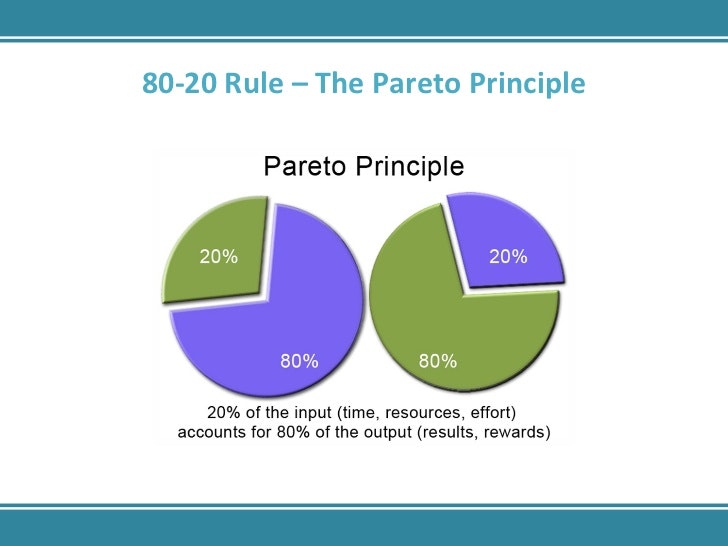 80-20 Rule – The Pareto Principle

Pareto Principle

20%

80%

20%

80%

20% of the input (time, resources, effort) accounts for 80% of the output (results, rewards)